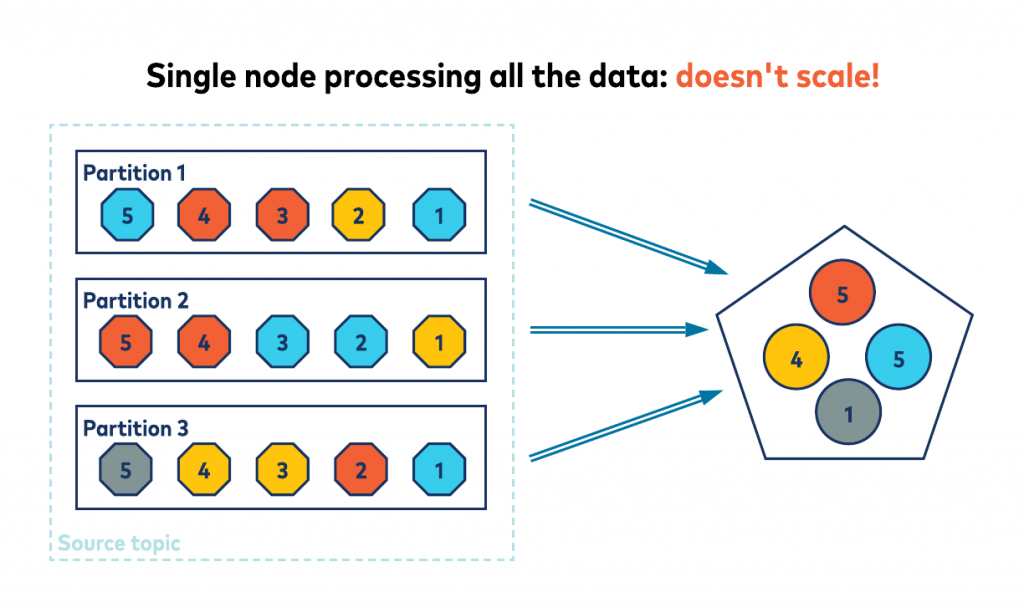 Single node processing all the data: doesn't scale!

Partition 1
5 4 3 2 1

Partition 2
5 4 3 2 1

Partition 3
5 4 3 2 1

Source topic

5
4 5
1